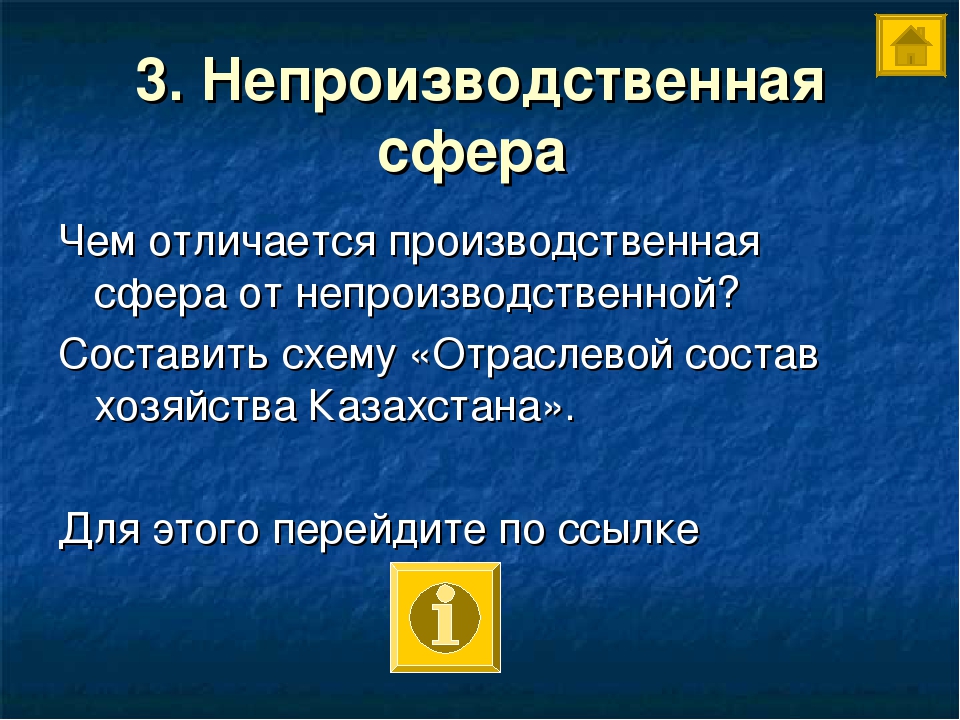 3. Непроизводственная сфера

Чем отличается производственная сфера от непроизводственной?

Составить схему «Отраслевой состав хозяйства Казахстана».

Для этого перейдите по ссылке

i